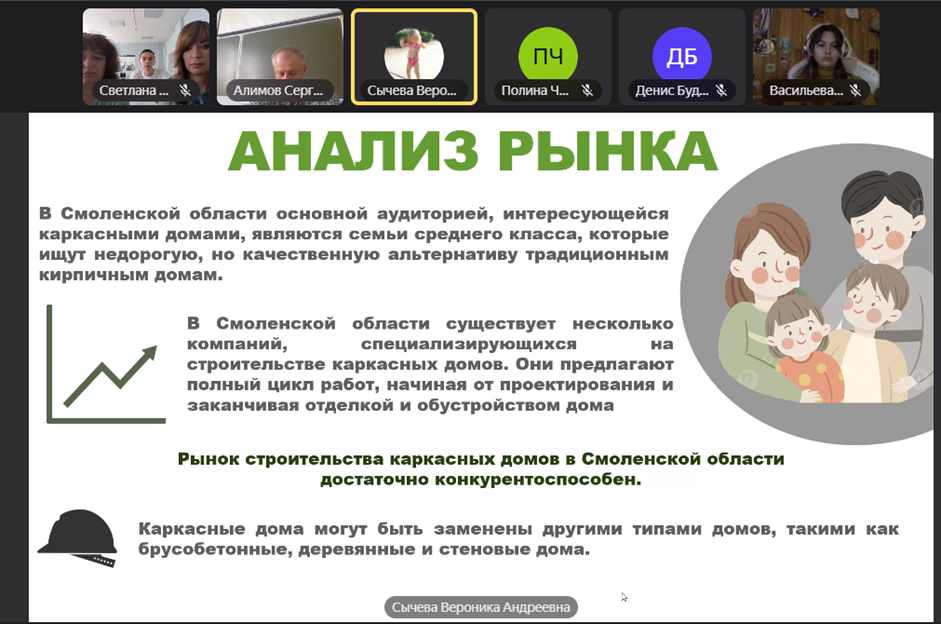 Светлана ...

Алимов Серг...

Сычева Веро...

ПЧ

Полина Ч...

ДБ

Денис Буд...

Васильева...

АНАЛИЗ РЫНКА

В Смоленской области основной аудиторией, интересующейся каркасными домами, являются семьи среднего класса, которые ищут недорогую, но качественную альтернативу традиционным кирпичным домам.

В Смоленской области существует несколько компаний, специализирующихся на строительстве каркасных домов. Они предлагают полный цикл работ, начиная от проектирования и заканчивая отделкой и обустройством дома

Рынок строительства каркасных домов в Смоленской области достаточно конкурентоспособен.

Каркасные дома могут быть заменены другими типами домов, такими как брусобетонные, деревянные и стеновые дома.

Сычева Вероника Андреевна